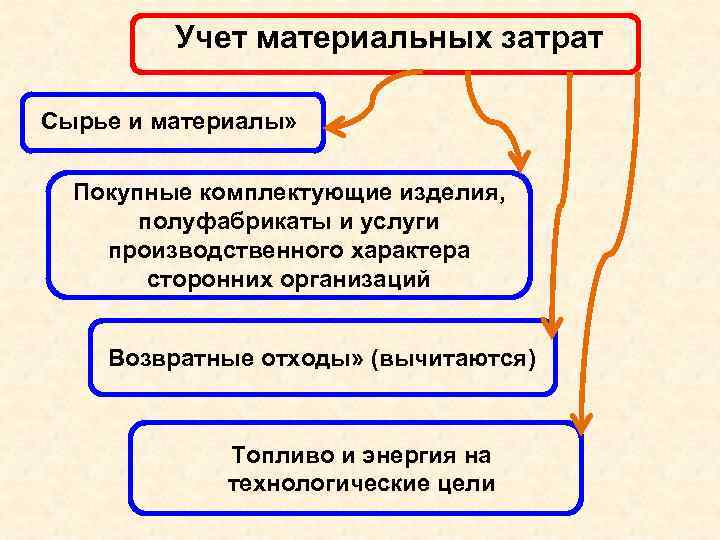 Учет материальных затрат

Сырье и материалы»

Покупные комплектующие изделия, полуфабрикаты и услуги производственного характера сторонних организаций

Возвратные отходы» (вычитаются)

Топливо и энергия на технологические цели